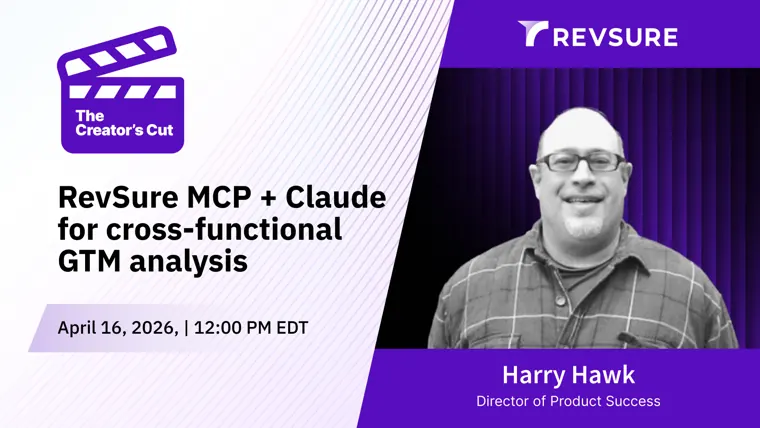 The Creator's Cut

RevSure MCP + Claude for cross-functional GTM analysis

April 16, 2026, | 12:00 PM EDT

REVSURE

Harry Hawk
Director of Product Success